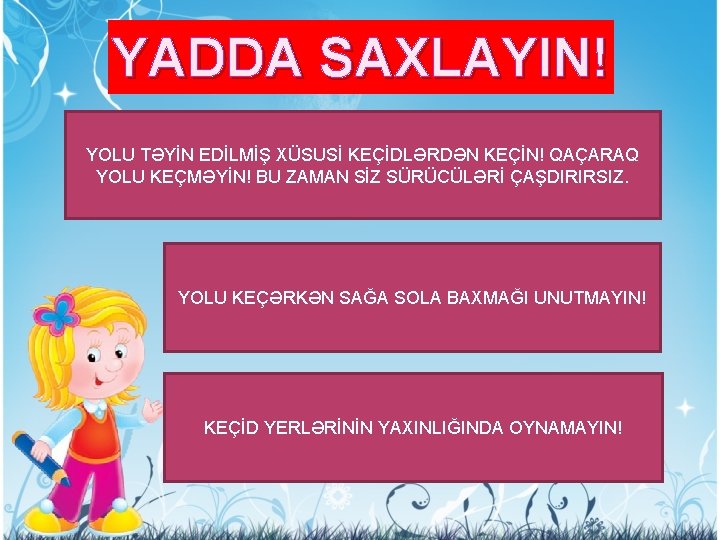 YADDA SAXLAYIN!

YOLU TƏYİN EDİLMİŞ XÜSUSİ KEÇİDLƏRDƏN KEÇİN! QAÇARAQ YOLU KEÇMƏYİN! BU ZAMAN SİZ SÜRÜCÜLƏRİ ÇAŞDIRIRSIZ.

YOLU KEÇƏRKƏN SAĞA SOLA BAXMAĞI UNUTMAYIN!

KEÇİD YERLƏRİNİN YAXINLIĞINDA OYNAMAYIN!